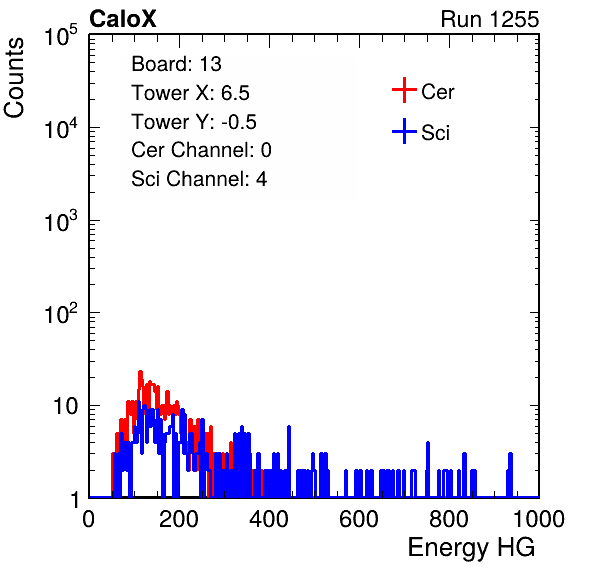 CaloX

Run 1255

Counts

$10^5$

$10^4$

$10^3$

$10^2$

10

1

Board: 13

Tower X: 6.5

Tower Y: -0.5

Cer Channel: 0

Sci Channel: 4

Cer

Sci

0

200

400

600

800

1000

Energy HG